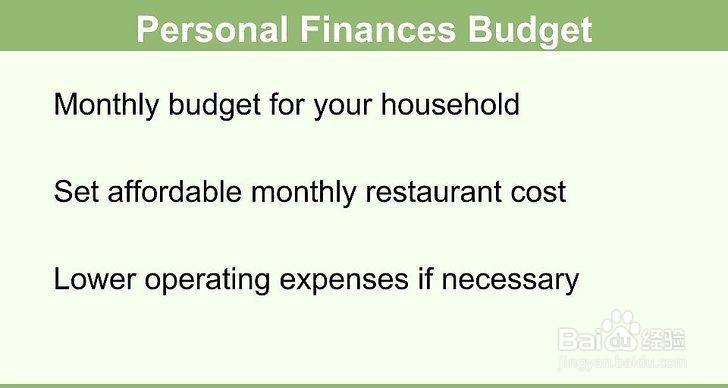 Personal Finances Budget

Monthly budget for your household

Set affordable monthly restaurant cost

Lower operating expenses if necessary

Baidu经验
jingyan.baidu.com